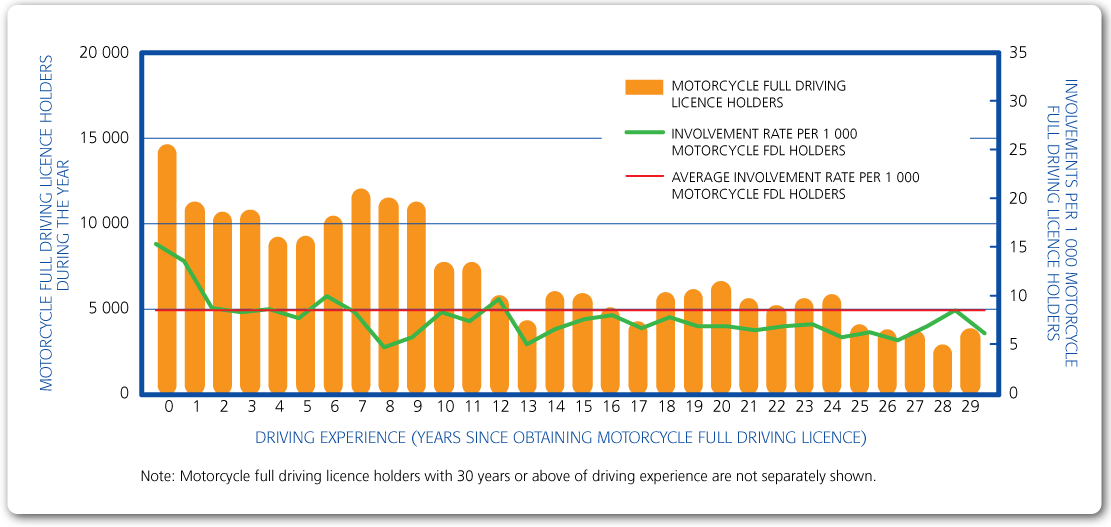 MOTORCYCLE FULL DRIVING LICENCE HOLDERS DURING THE YEAR

20 000
15 000
10 000
5 000
0

MOTORCYCLE FULL DRIVING LICENCE HOLDERS

INVOLVEMENT RATE PER 1 000 MOTORCYCLE FDL HOLDERS

AVERAGE INVOLVEMENT RATE PER 1 000 MOTORCYCLE FDL HOLDERS

35
30
25
20
15
10
5
0

INVOLVEMENTS PER 1 000 MOTORCYCLE FULL DRIVING LICENCE HOLDERS

0 1 2 3 4 5 6 7 8 9 10 11 12 13 14 15 16 17 18 19 20 21 22 23 24 25 26 27 28 29

DRIVING EXPERIENCE (YEARS SINCE OBTAINING MOTORCYCLE FULL DRIVING LICENCE)

Note: Motorcycle full driving licence holders with 30 years or above of driving experience are not separately shown.